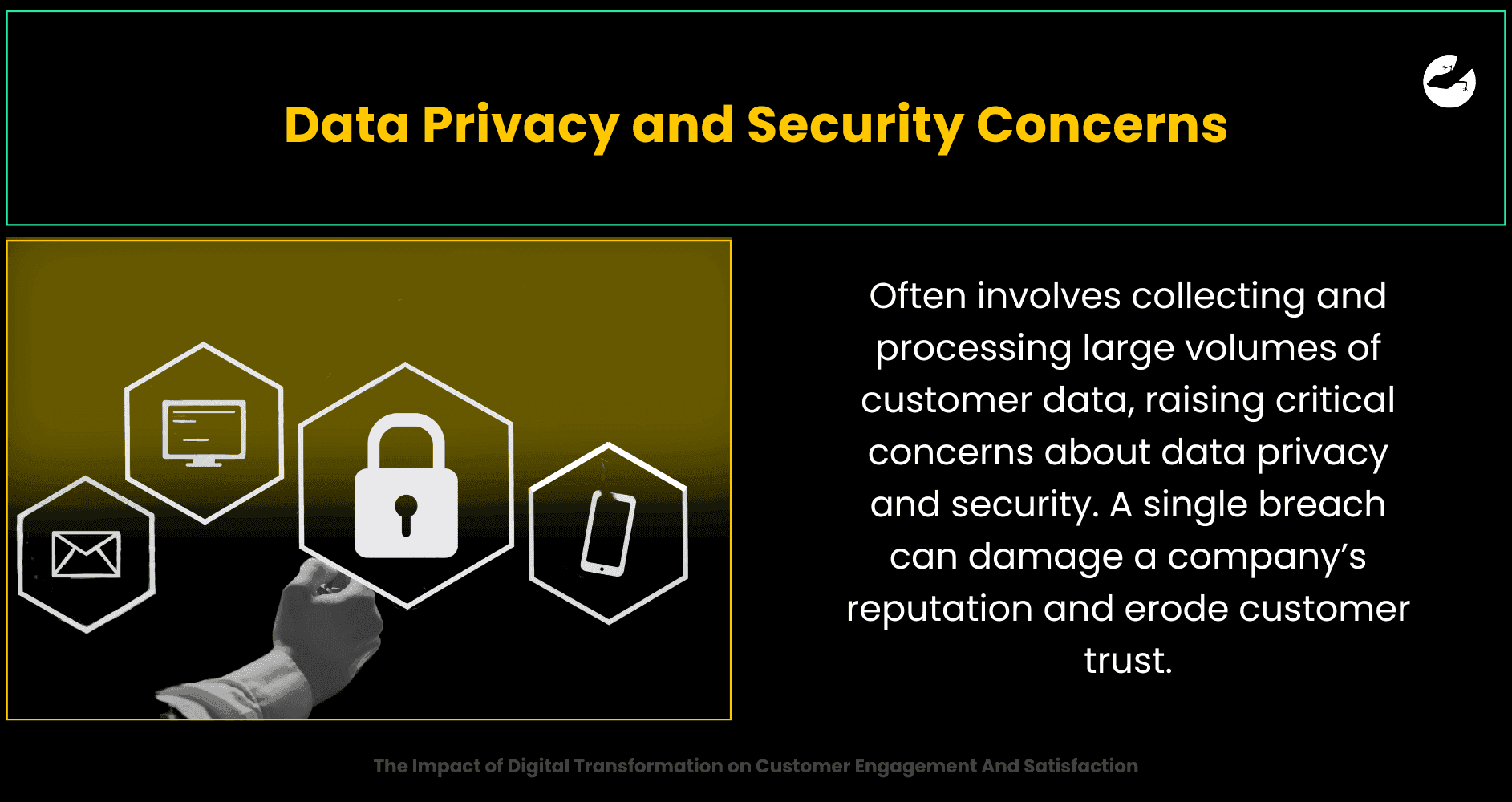 Data Privacy and Security Concerns

Often involves collecting and processing large volumes of customer data, raising critical concerns about data privacy and security. A single breach can damage a company's reputation and erode customer trust.

The Impact of Digital Transformation on Customer Engagement And Satisfaction